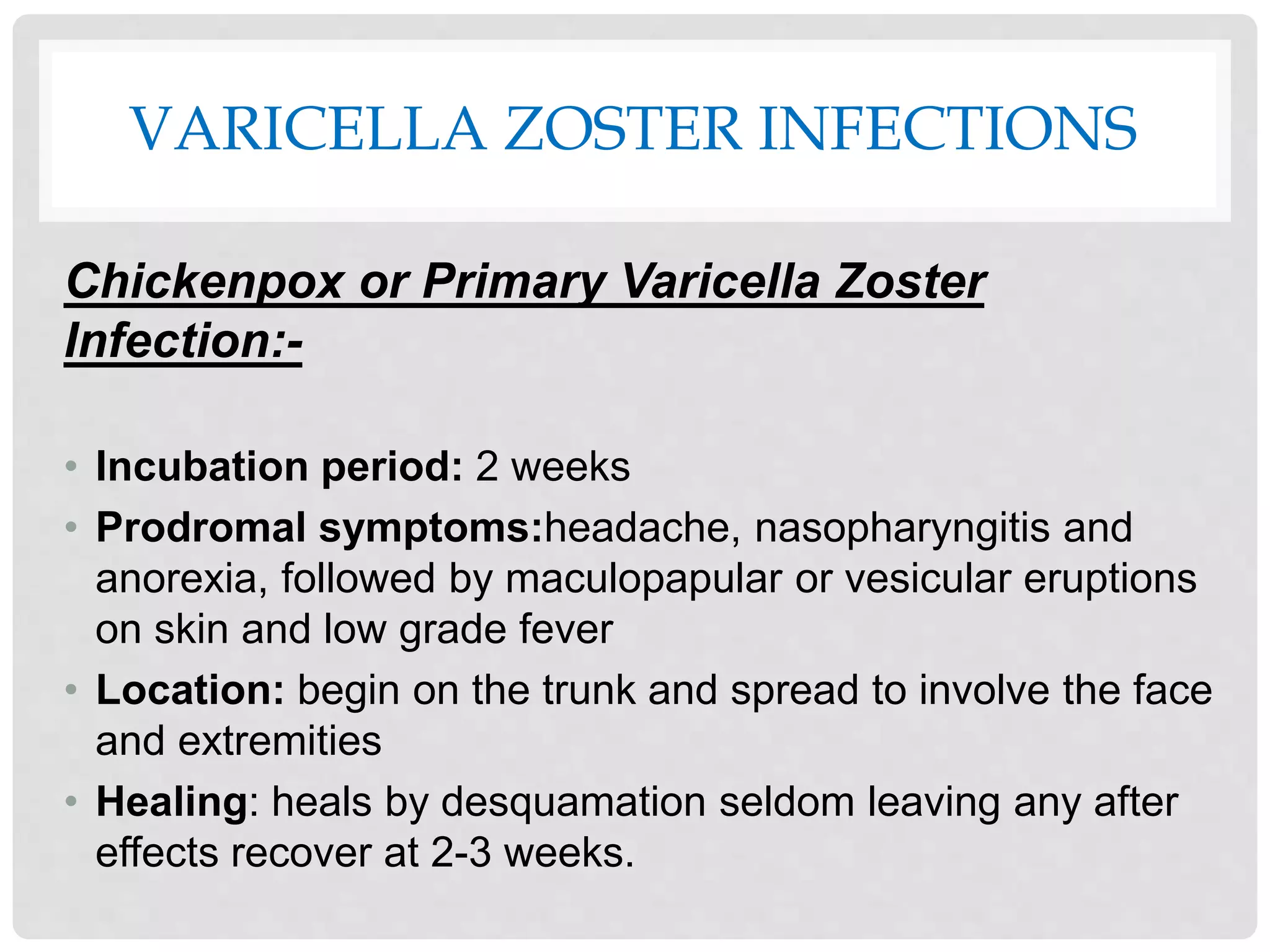 VARICELLA ZOSTER INFECTIONS

Chickenpox or Primary Varicella Zoster Infection:-

• Incubation period: 2 weeks
• Prodromal symptoms:headache, nasopharyngitis and anorexia, followed by maculopapular or vesicular eruptions on skin and low grade fever
• Location: begin on the trunk and spread to involve the face and extremities
• Healing: heals by desquamation seldom leaving any after effects recover at 2-3 weeks.